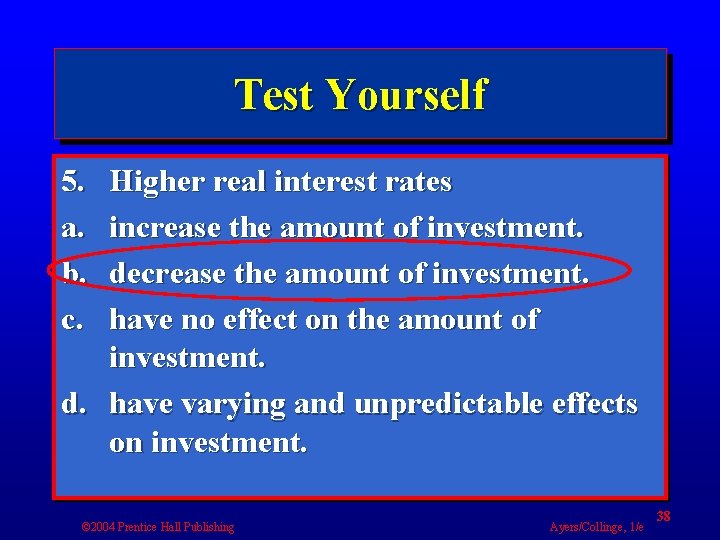 Test Yourself

5. Higher real interest rates

a. increase the amount of investment.

b. decrease the amount of investment.

c. have no effect on the amount of investment.

d. have varying and unpredictable effects on investment.

©2004 Prentice Hall Publishing

Ayers/Collinge, 1/e

38